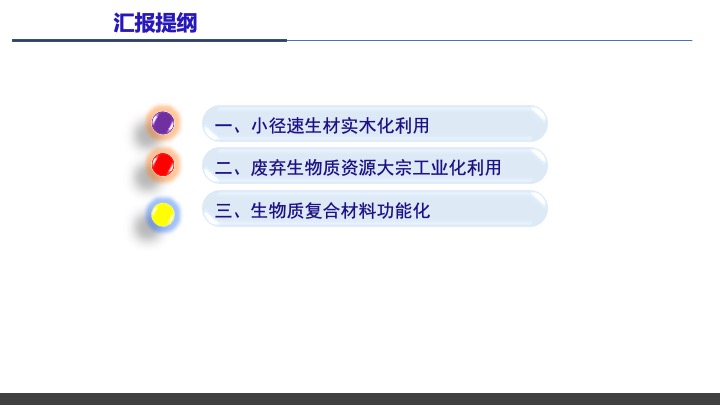 汇报提纲

一、小径速生材实木化利用

二、废弃生物质资源大宗工业化利用

三、生物质复合材料功能化